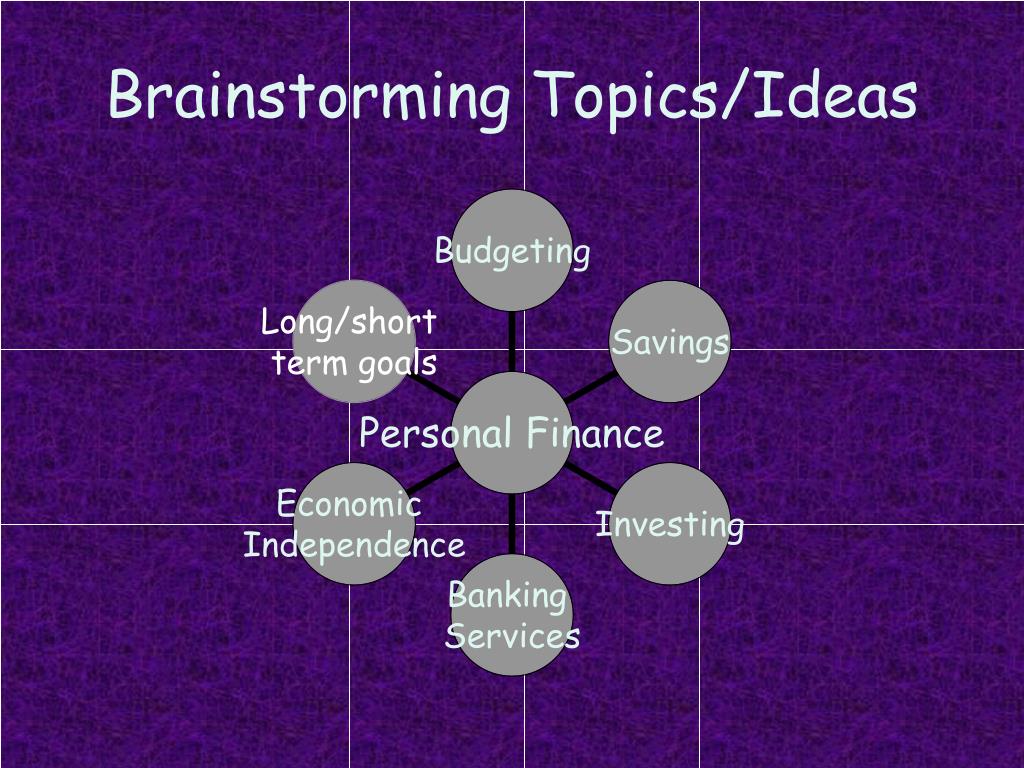 Brainstorming Topics/Ideas

Budgeting

Long/short term goals

Savings

Personal Finance

Economic Independence

Investing

Banking Services